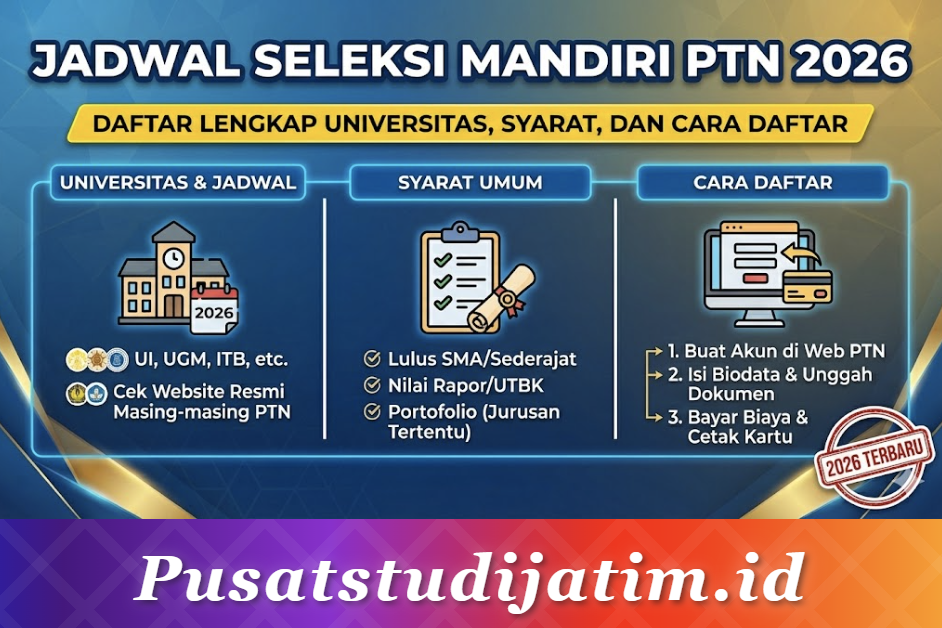 JADWAL SELEKSI MANDIRI PTN 2026

DAFTAR LENGKAP UNIVERSITAS, SYARAT, DAN CARA DAFTAR

UNIVERSITAS & JADWAL

2026

UI, UGM, ITB, etc.

Cek Website Resmi Masing-masing PTN

SYARAT UMUM

Lulus SMA/Sederajat

Nilai Rapor/UTBK

Portofolio (Jurusan Tertentu)

CARA DAFTAR

1. Buat Akun di Web PTN

2. Isi Biodata & Unggah Dokumen

3. Bayar Biaya & Cetak Kartu

2026 TERBARU

Pusatstudijatim.id